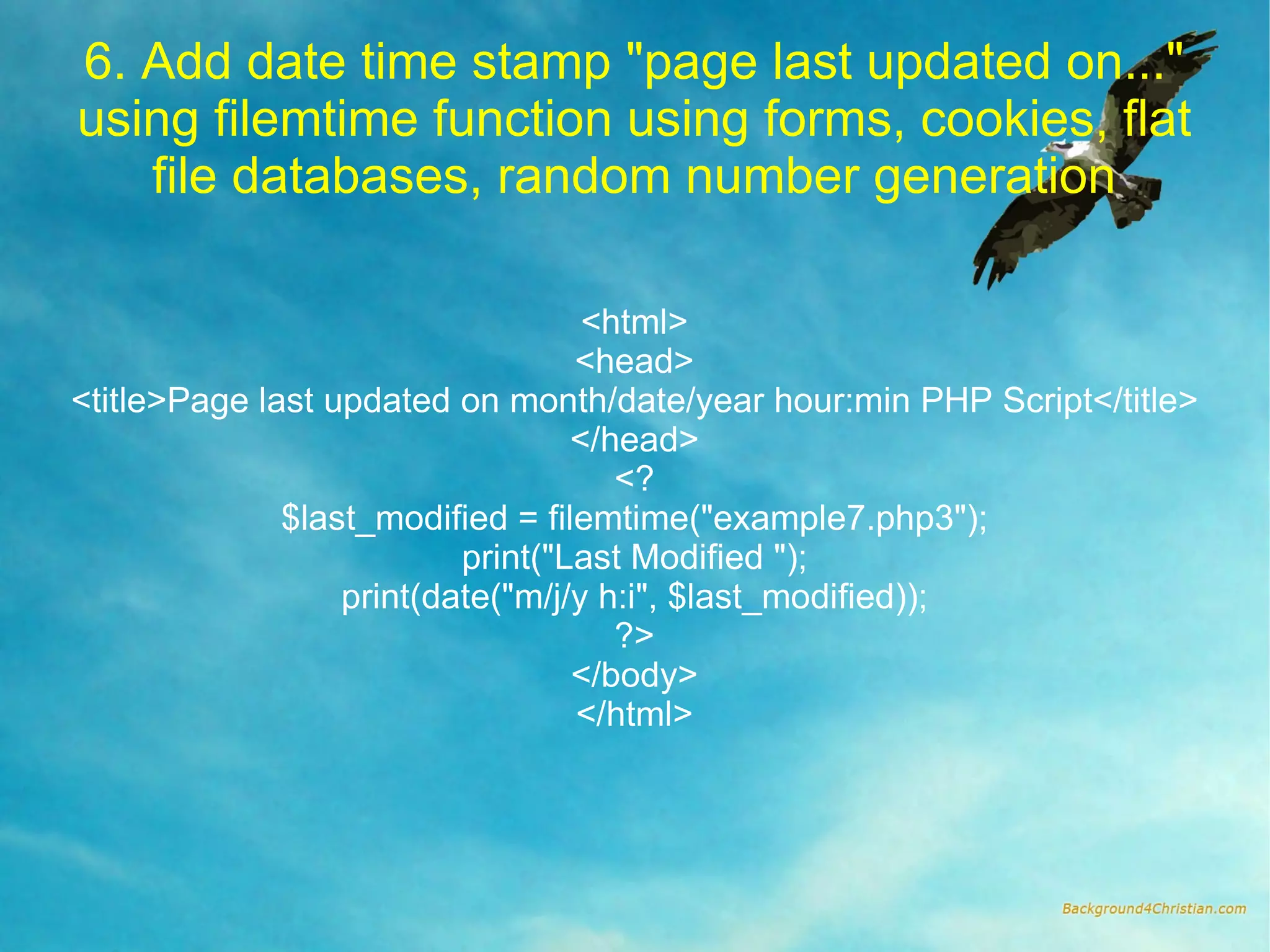 6. Add date time stamp "page last updated on..." using filemtime function using forms, cookies, flat file databases, random number generation

<html>
<head>
<title>Page last updated on month/date/year hour:min PHP Script</title>
</head>
<?
$last_modified = filemtime("example7.php3");
print("Last Modified ");
print(date("m/j/y h:i", $last_modified));
?>
</body>
</html>

Background4Christian.com